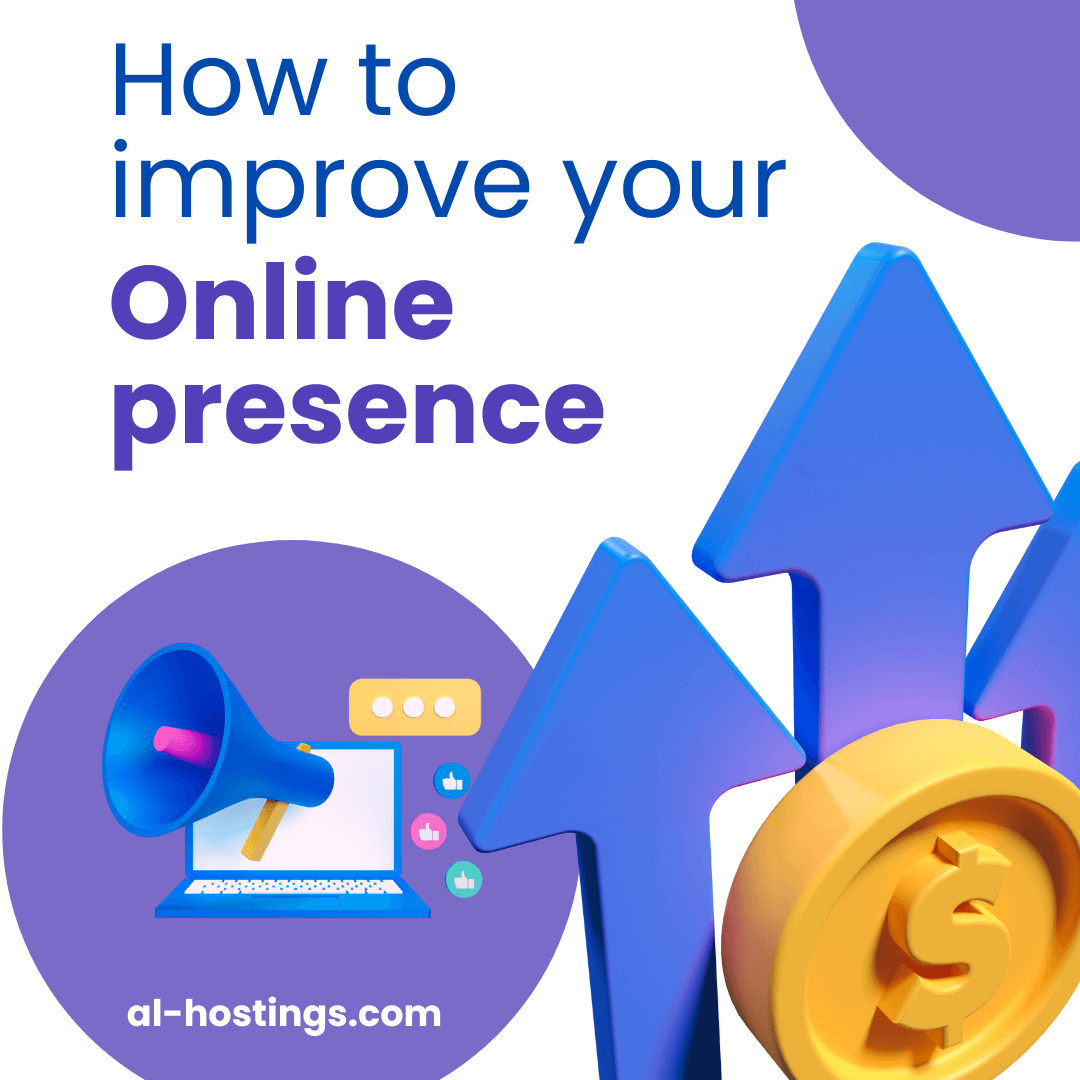 How to improve your Online presence

$

al-hostings.com